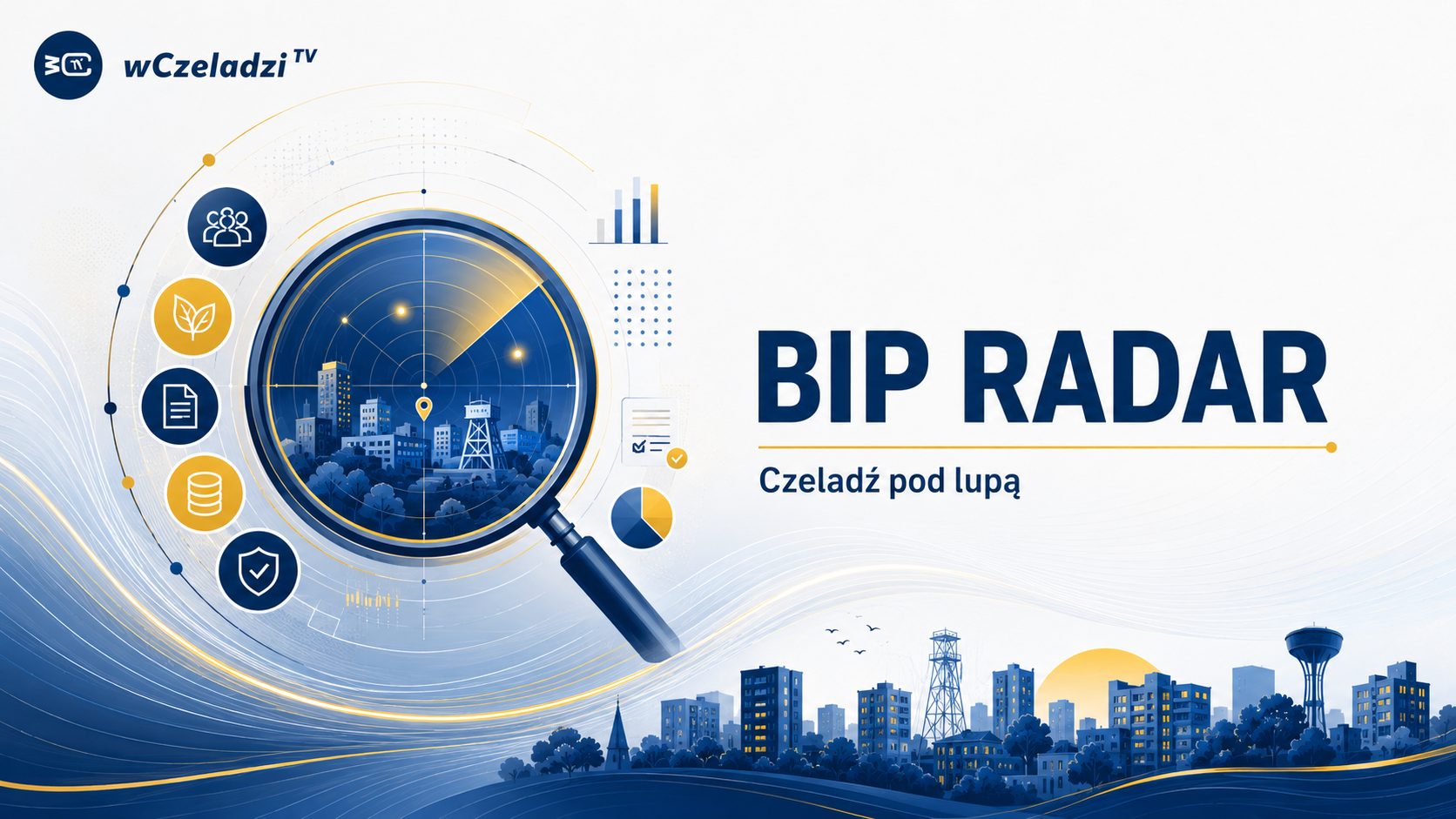 wCzeladzi TV

BIP RADAR

Czeladź pod lupą